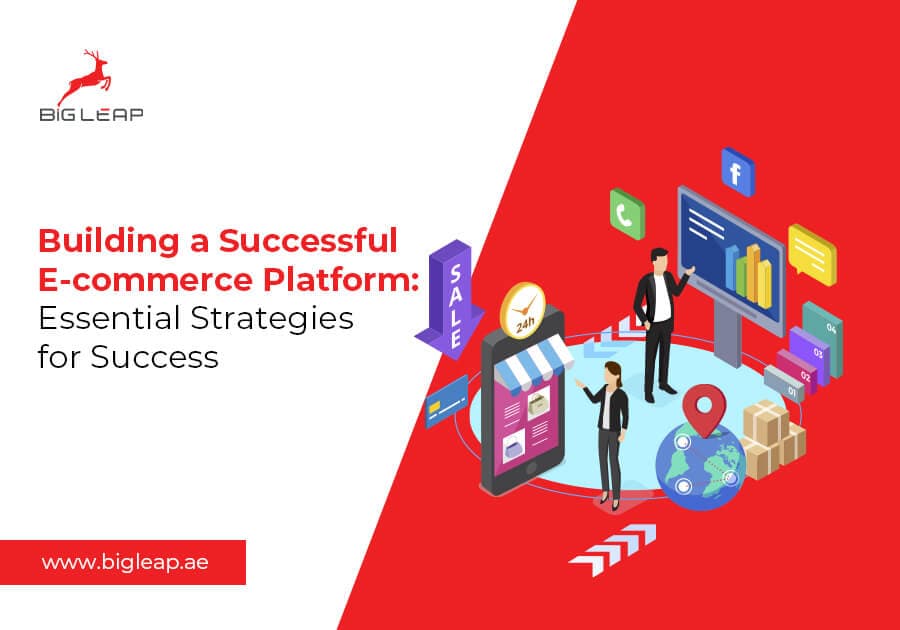 BIG LEAP

Building a Successful E-commerce Platform: Essential Strategies for Success

SALE

24h

f

04
03
02
01

www.bigleap.ae